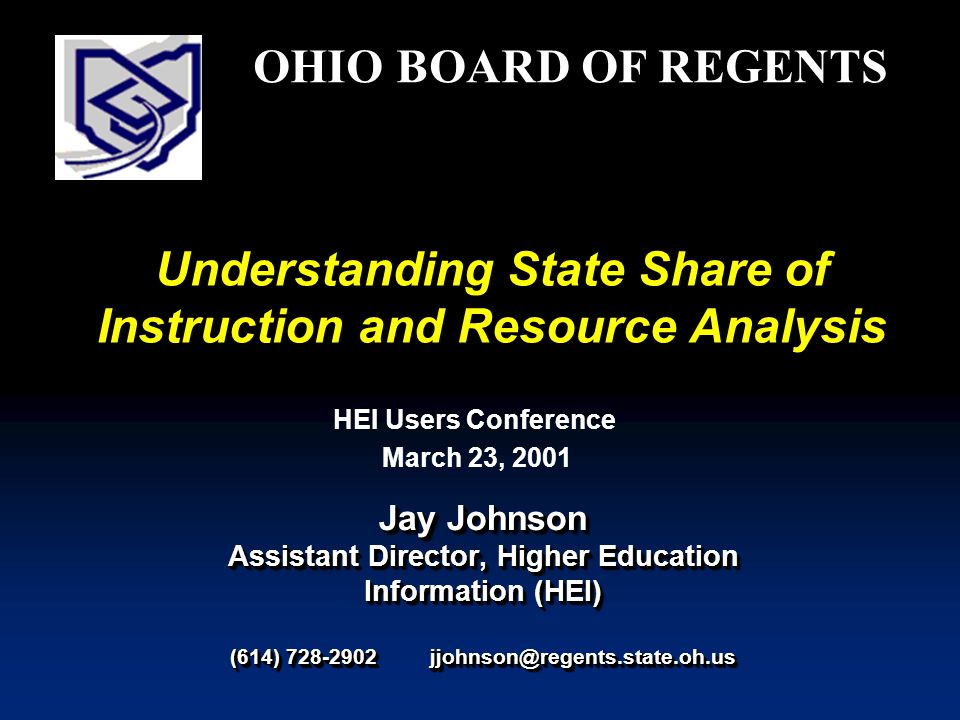 OHIO BOARD OF REGENTS

Understanding State Share of Instruction and Resource Analysis

HEI Users Conference
March 23, 2001

Jay Johnson
Assistant Director, Higher Education Information (HEI)

(614) 728-2902 jjohnson@regents.state.oh.us